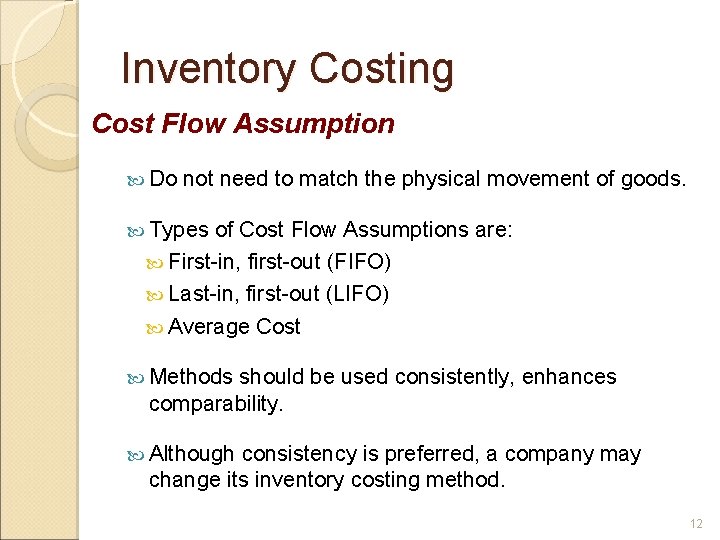 Inventory Costing

Cost Flow Assumption

Do not need to match the physical movement of goods.

Types of Cost Flow Assumptions are:

First-in, first-out (FIFO)

Last-in, first-out (LIFO)

Average Cost

Methods should be used consistently, enhances comparability.

Although consistency is preferred, a company may change its inventory costing method.

12